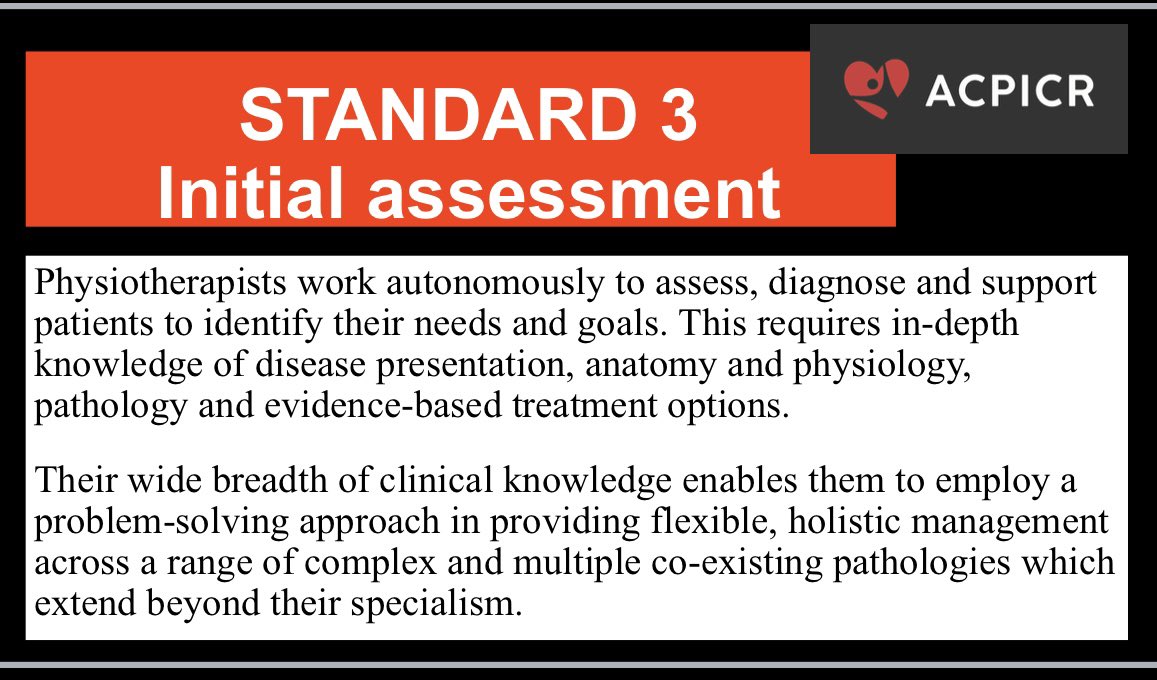 STANDARD 3
Initial assessment

ACPICR

Physiotherapists work autonomously to assess, diagnose and support patients to identify their needs and goals. This requires in-depth knowledge of disease presentation, anatomy and physiology, pathology and evidence-based treatment options.

Their wide breadth of clinical knowledge enables them to employ a problem-solving approach in providing flexible, holistic management across a range of complex and multiple co-existing pathologies which extend beyond their specialism.